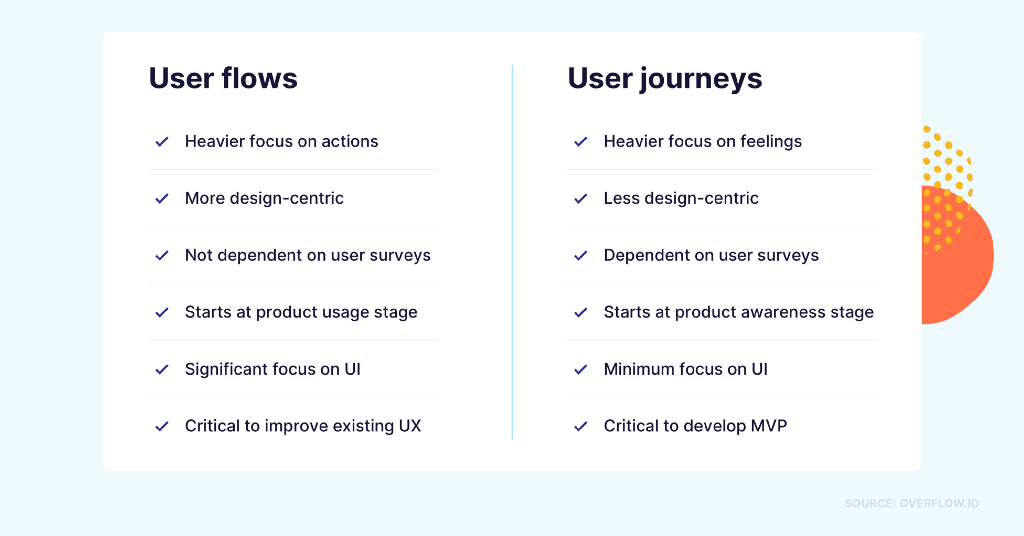 User flows

✓ Heavier focus on actions

✓ More design-centric

✓ Not dependent on user surveys

✓ Starts at product usage stage

✓ Significant focus on UI

✓ Critical to improve existing UX

User journeys

✓ Heavier focus on feelings

✓ Less design-centric

✓ Dependent on user surveys

✓ Starts at product awareness stage

✓ Minimum focus on UI

✓ Critical to develop MVP

SOURCE: OVERFLOW.IO